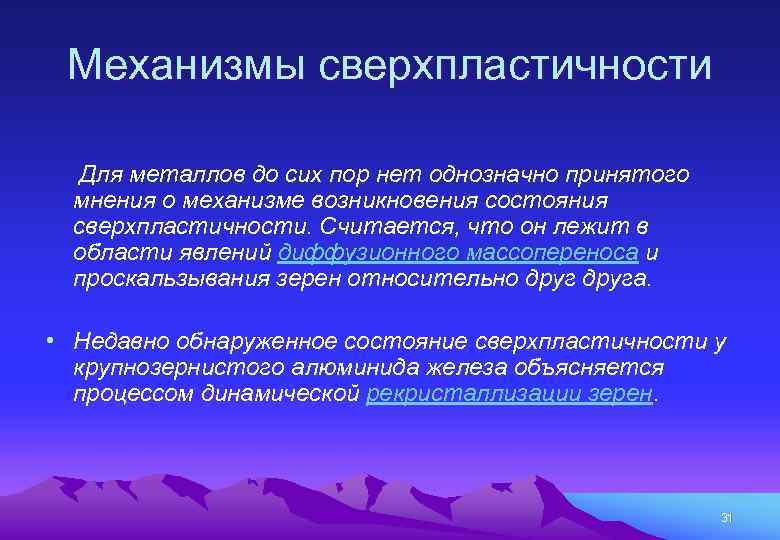 Механизмы сверхпластичности

Для металлов до сих пор нет однозначно принятого мнения о механизме возникновения состояния сверхпластичности. Считается, что он лежит в области явлений диффузионного массопереноса и проскальзывания зерен относительно друг друга.

• Недавно обнаруженное состояние сверхпластичности у крупнозернистого алюминида железа объясняется процессом динамической рекристаллизации зерен.

31